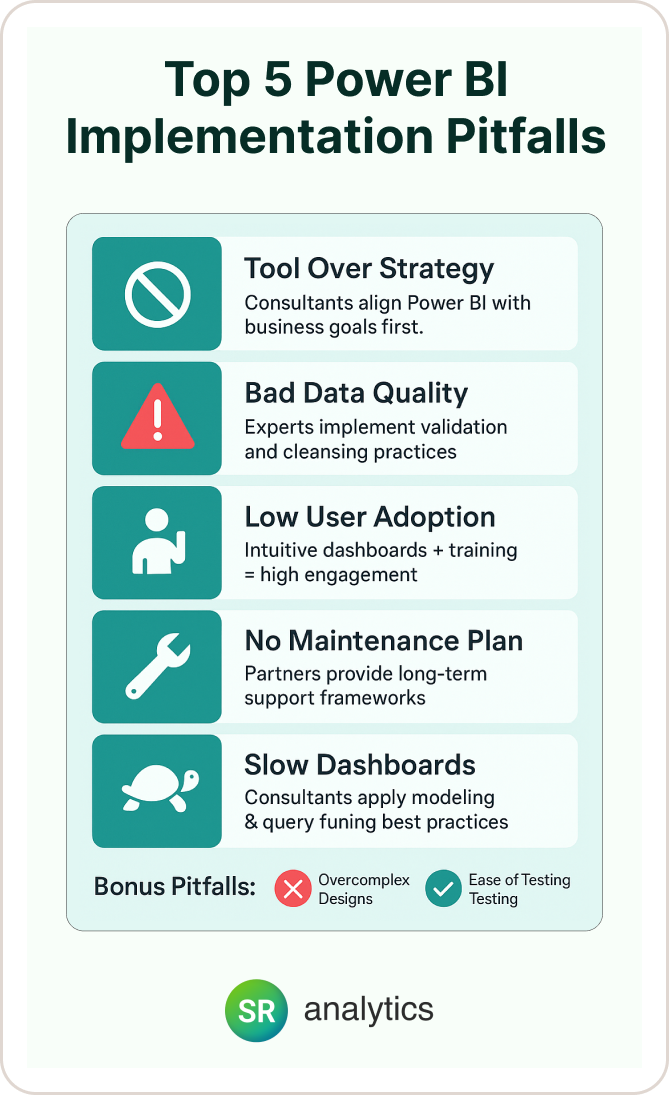 Top 5 Power BI Implementation Pitfalls

Tool Over Strategy
Consultants align Power BI with business goals first.

Bad Data Quality
Experts implement validation and cleansing practices

Low User Adoption
Intuitive dashboards + training = high engagement

No Maintenance Plan
Partners provide long-term support frameworks

Slow Dashboards
Consultants apply modeling & query funing best practices

Bonus Pitfalls: Overcomplex Designs Ease of Testing Testing

SR analytics